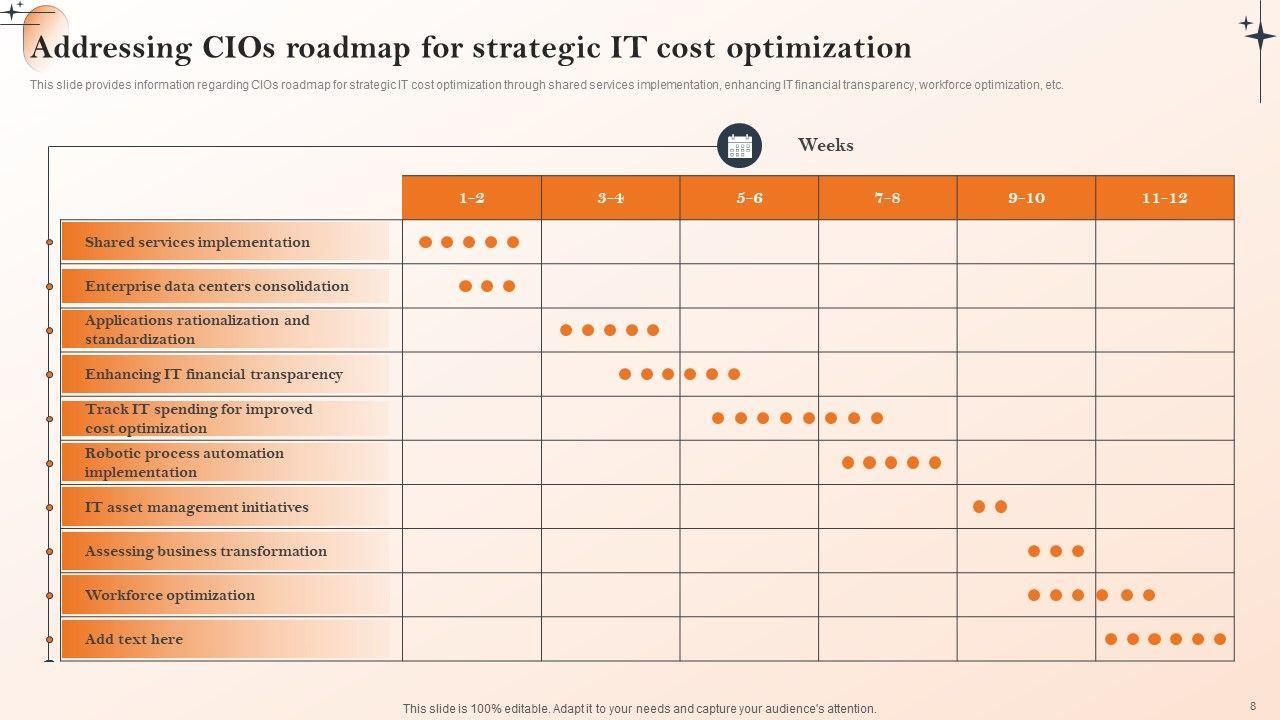 Addressing CIOs roadmap for strategic IT cost optimization

This slide provides information regarding CIOs roadmap for strategic IT cost optimization through shared services implementation, enhancing IT financial transparency, workforce optimization, etc.

Weeks

| | 1-2 | 3-4 | 5-6 | 7-8 | 9-10 | 11-12 |
|---|---|---|---|---|---|---|
| Shared services implementation | | | | | | |
| Enterprise data centers consolidation | | | | | | |
| Applications rationalization and standardization | | | | | | |
| Enhancing IT financial transparency | | | | | | |
| Track IT spending for improved cost optimization | | | | | | |
| Robotic process automation implementation | | | | | | |
| IT asset management initiatives | | | | | | |
| Assessing business transformation | | | | | | |
| Workforce optimization | | | | | | |
| Add text here | | | | | | |

This slide is 100% editable. Adapt it to your needs and capture your audience's attention.

8